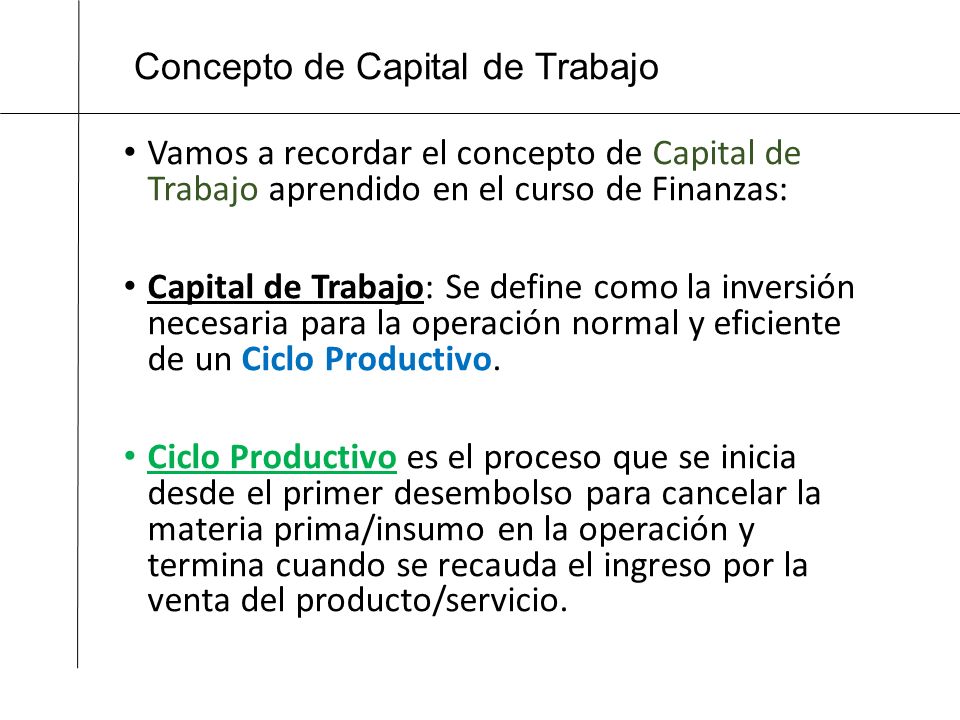 Concepto de Capital de Trabajo

• Vamos a recordar el concepto de Capital de Trabajo aprendido en el curso de Finanzas:

• Capital de Trabajo: Se define como la inversión necesaria para la operación normal y eficiente de un Ciclo Productivo.

• Ciclo Productivo es el proceso que se inicia desde el primer desembolso para cancelar la materia prima/insumo en la operación y termina cuando se recauda el ingreso por la venta del producto/servicio.